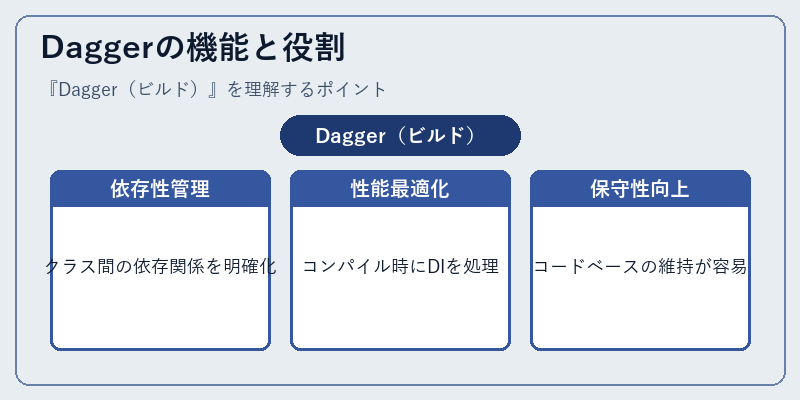 Daggerの機能と役割

『Dagger（ビルド）』を理解するポイント

Dagger（ビルド）

依存性管理

クラス間の依存関係を明確化

性能最適化

コンパイル時にDIを処理

保守性向上

コードベースの維持が容易